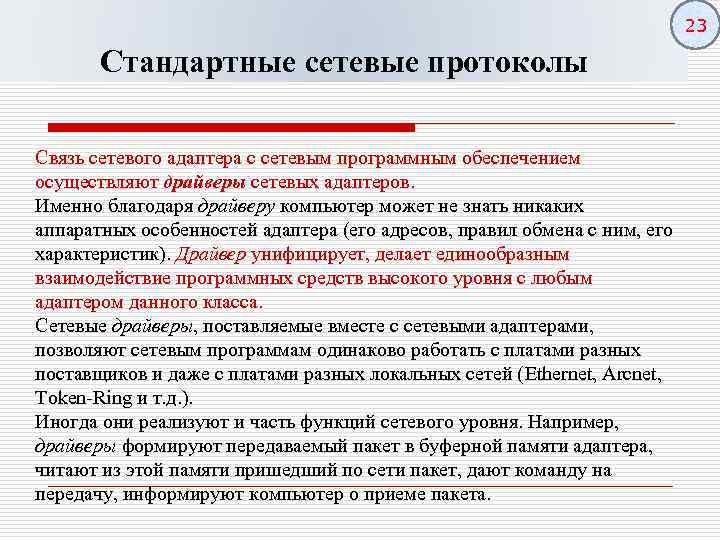 23

Стандартные сетевые протоколы

Связь сетевого адаптера с сетевым программным обеспечением осуществляют драйверы сетевых адаптеров.
Именно благодаря драйверу компьютер может не знать никаких аппаратных особенностей адаптера (его адресов, правил обмена с ним, его характеристик). Драйвер унифицирует, делает единообразным взаимодействие программных средств высокого уровня с любым адаптером данного класса.
Сетевые драйверы, поставляемые вместе с сетевыми адаптерами, позволяют сетевым программам одинаково работать с платами разных поставщиков и даже с платами разных локальных сетей (Ethernet, Arcnet, Token-Ring и т.д.).
Иногда они реализуют и часть функций сетевого уровня. Например, драйверы формируют передаваемый пакет в буферной памяти адаптера, читают из этой памяти пришедший по сети пакет, дают команду на передачу, информируют компьютер о приеме пакета.